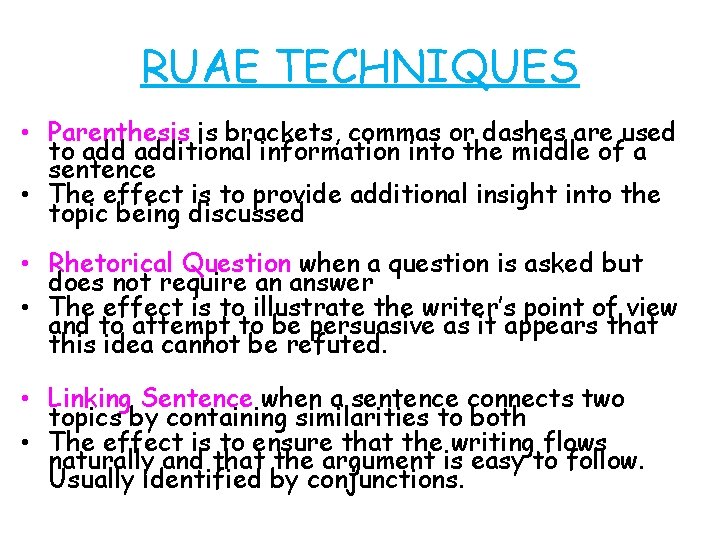 RUAE TECHNIQUES

• Parenthesis is brackets, commas or dashes are used to add additional information into the middle of a sentence
• The effect is to provide additional insight into the topic being discussed

• Rhetorical Question when a question is asked but does not require an answer
• The effect is to illustrate the writer's point of view and to attempt to be persuasive as it appears that this idea cannot be refuted.

• Linking Sentence when a sentence connects two topics by containing similarities to both
• The effect is to ensure that the writing flows naturally and that the argument is easy to follow. Usually identified by conjunctions.